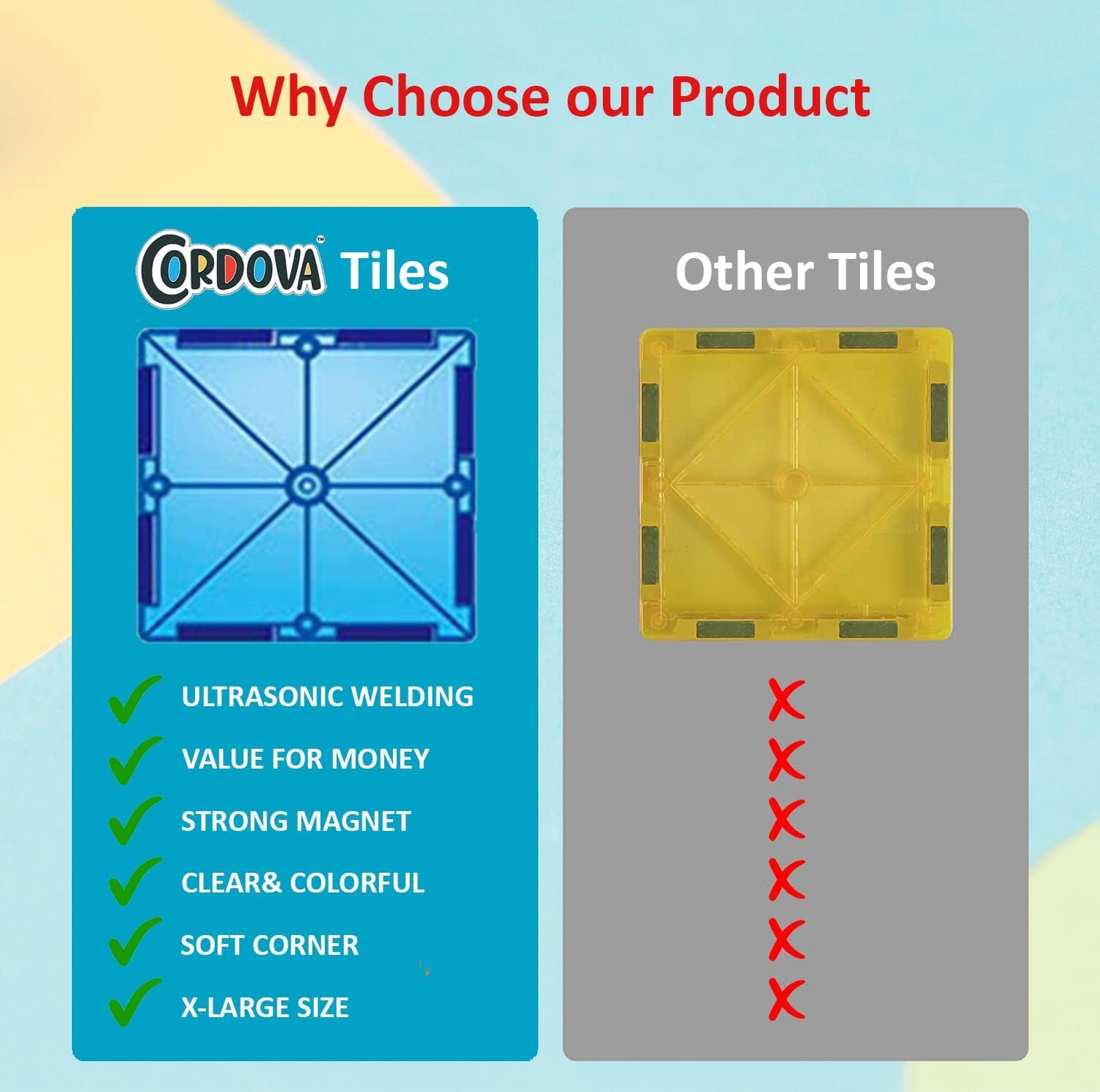 Why Choose our Product

CORDOVA™ Tiles

ULTRASONIC WELDING
VALUE FOR MONEY
STRONG MAGNET
CLEAR& COLORFUL
SOFT CORNER
X-LARGE SIZE

Other Tiles